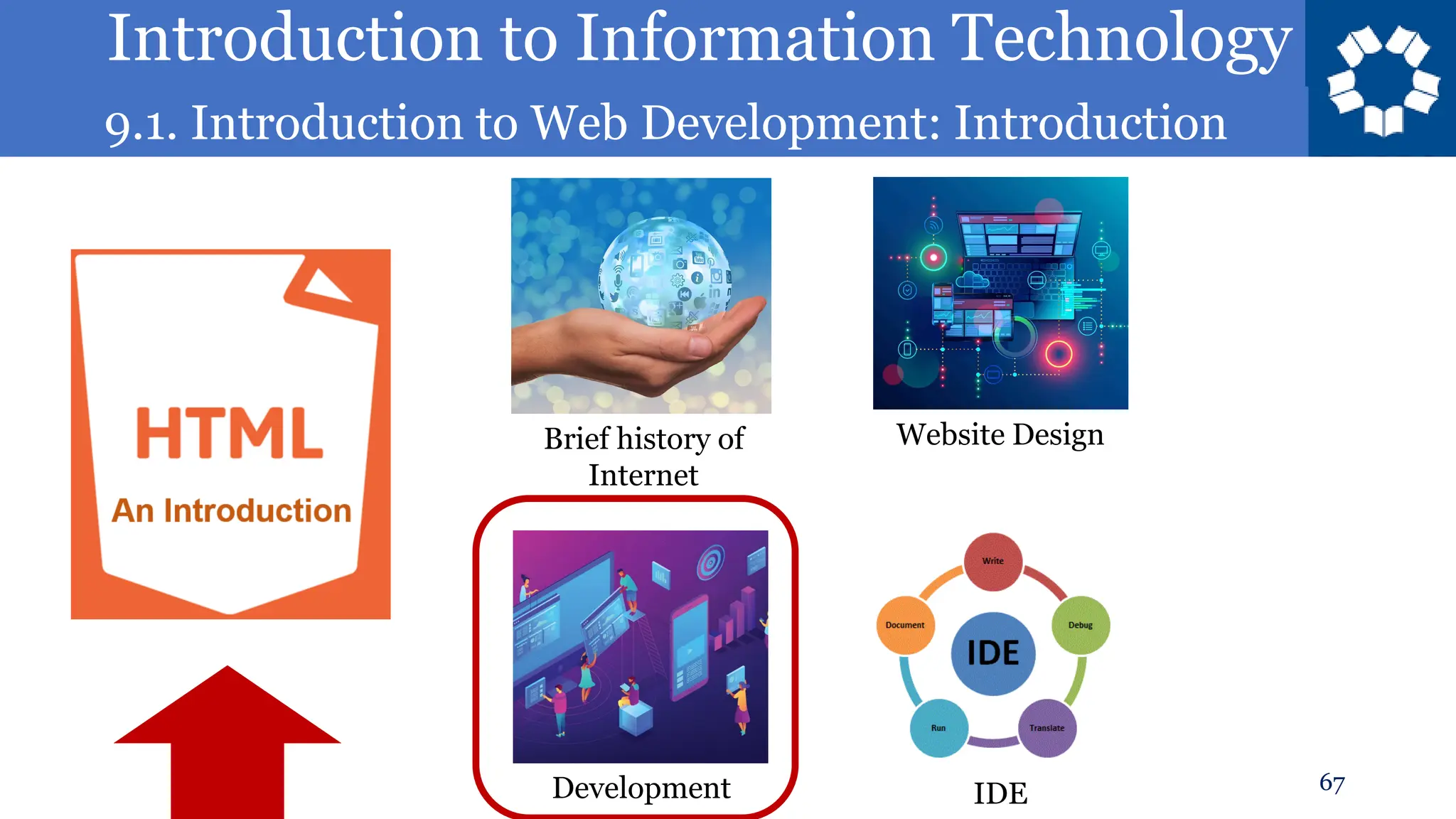 Introduction to Information Technology

9.1. Introduction to Web Development: Introduction

HTML

An Introduction

Brief history of Internet

Website Design

Development

Write

Debug

Translate

Run

Document

IDE

IDE

67